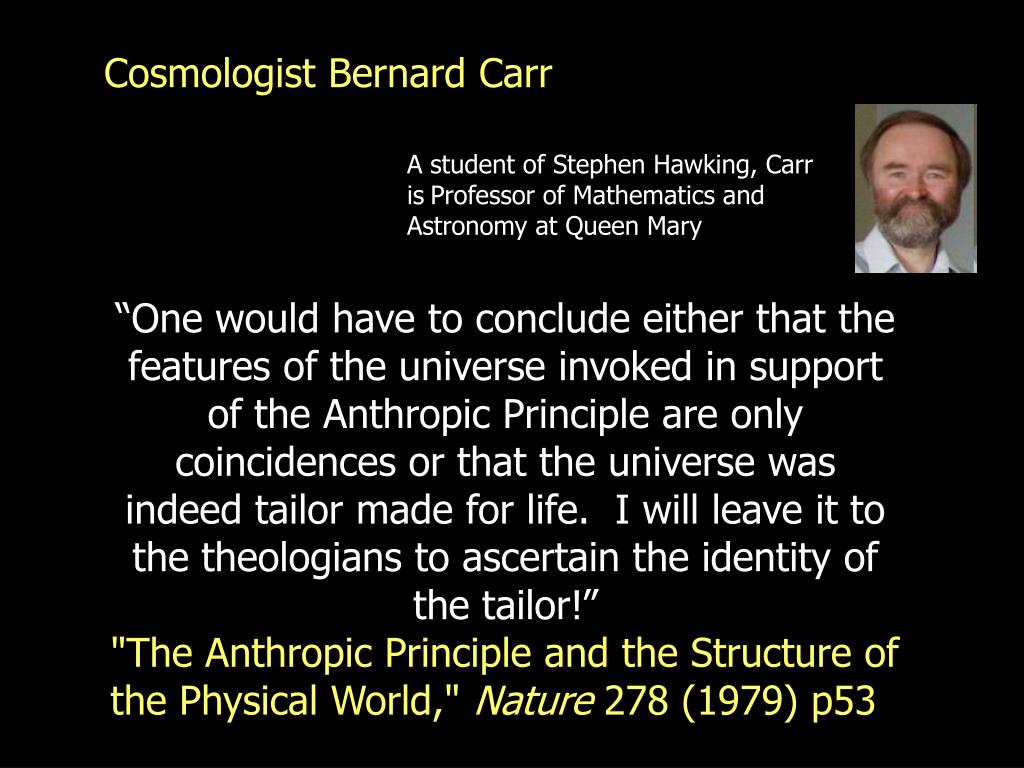 Cosmologist Bernard Carr

A student of Stephen Hawking, Carr is Professor of Mathematics and Astronomy at Queen Mary

“One would have to conclude either that the features of the universe invoked in support of the Anthropic Principle are only coincidences or that the universe was indeed tailor made for life.  I will leave it to the theologians to ascertain the identity of the tailor!”

"The Anthropic Principle and the Structure of the Physical World," Nature 278 (1979) p53